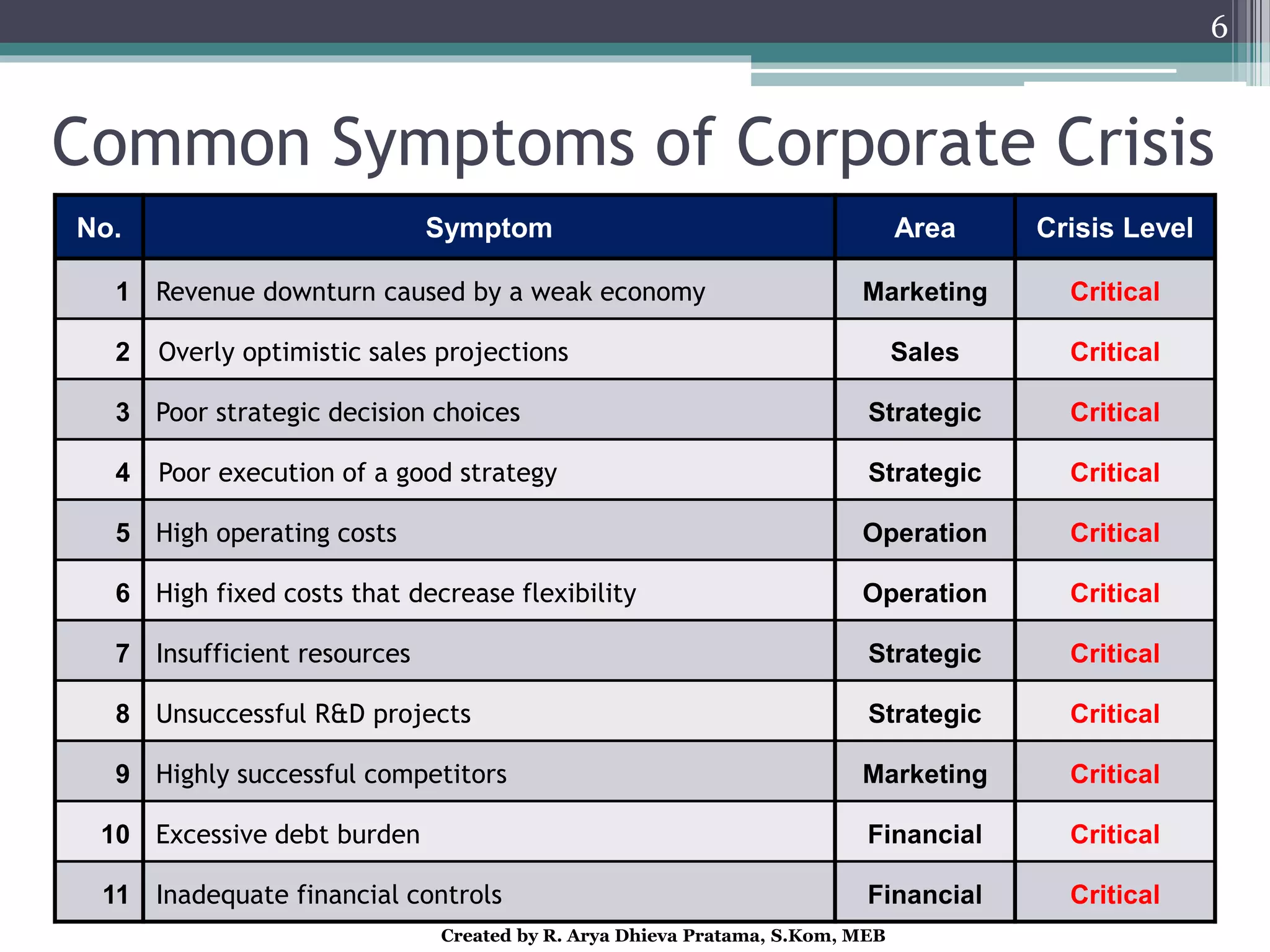 6

Common Symptoms of Corporate Crisis

| No. | Symptom | Area | Crisis Level |
|---|---|---|---|
| 1 | Revenue downturn caused by a weak economy | Marketing | Critical |
| 2 | Overly optimistic sales projections | Sales | Critical |
| 3 | Poor strategic decision choices | Strategic | Critical |
| 4 | Poor execution of a good strategy | Strategic | Critical |
| 5 | High operating costs | Operation | Critical |
| 6 | High fixed costs that decrease flexibility | Operation | Critical |
| 7 | Insufficient resources | Strategic | Critical |
| 8 | Unsuccessful R&D projects | Strategic | Critical |
| 9 | Highly successful competitors | Marketing | Critical |
| 10 | Excessive debt burden | Financial | Critical |
| 11 | Inadequate financial controls | Financial | Critical |

Created by R. Arya Dhieva Pratama, S.Kom, MEB